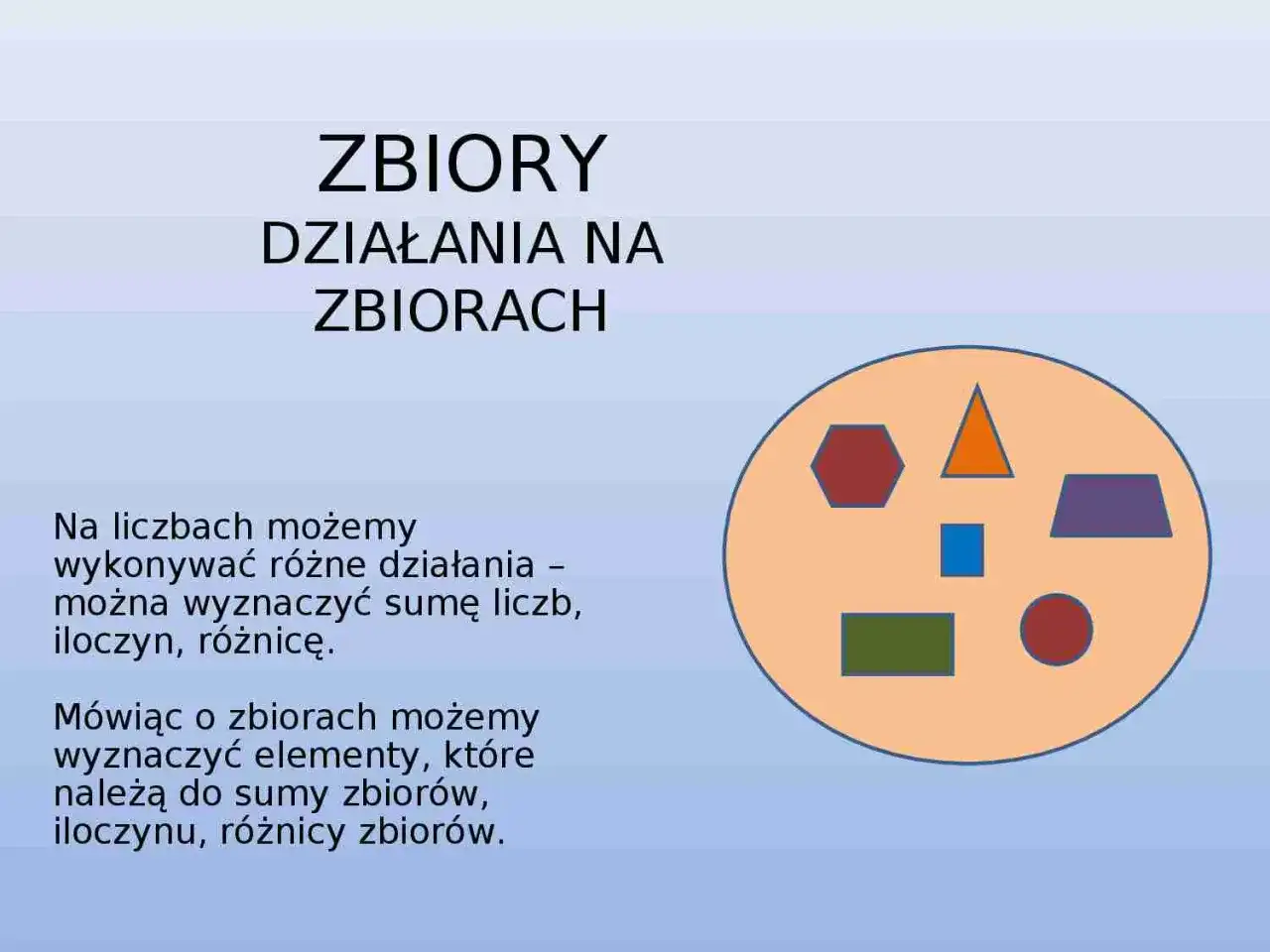 ZBIORY
DZIAŁANIA NA ZBIORACH

Na liczbach możemy wykonywać różne działania – można wyznaczyć sumę liczb, iloczyn, różnicę.

Mówiąc o zbiorach możemy wyznaczyć elementy, które należą do sumy zbiorów, iloczynu, różnicy zbiorów.